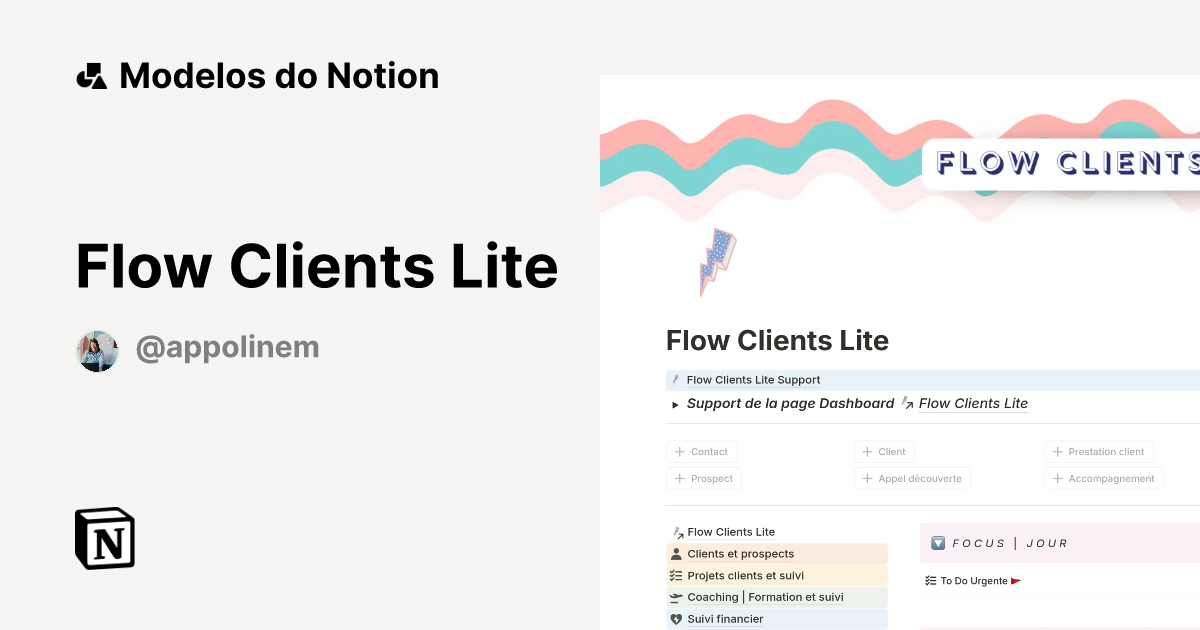 Modelos do Notion

Flow Clients Lite

@appolinem

FLOW CLIENTS

Flow Clients Lite

Flow Clients Lite Support

Support de la page Dashboard Flow Clients Lite

Contact
Prospect
Client
Appel découverte
Prestation client
Accompagnement

Flow Clients Lite
Clients et prospects
Projets clients et suivi
Coaching | Formation et suivi
Suivi financier

FOCUS | JOUR

To Do Urgente